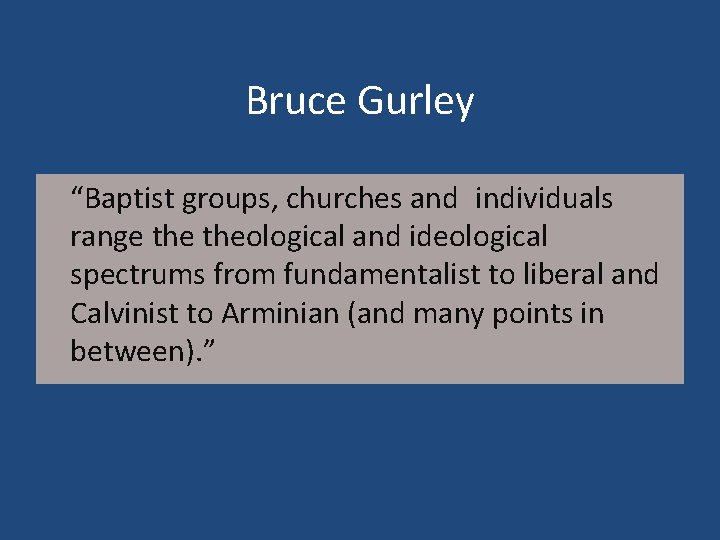 Bruce Gurley

“Baptist groups, churches and individuals range the theological and ideological spectrums from fundamentalist to liberal and Calvinist to Arminian (and many points in between).”